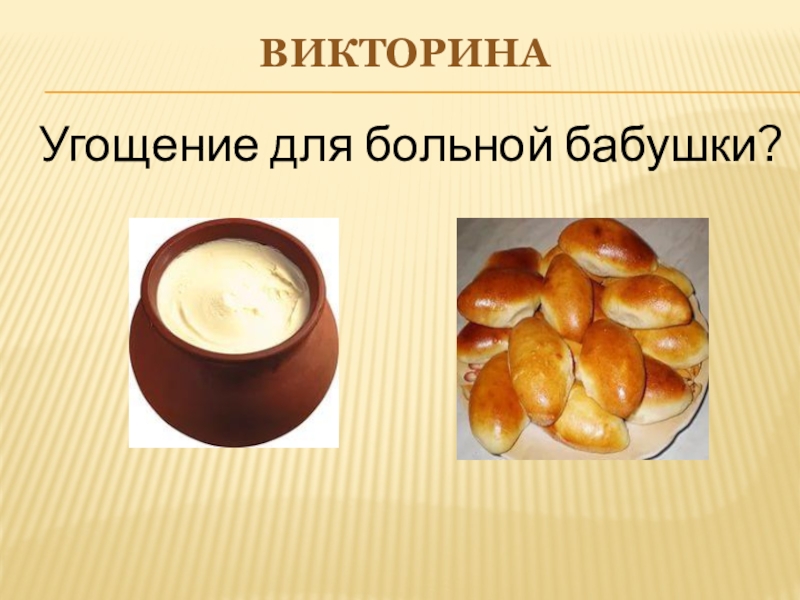 ВИКТОРИНА

Угощение для больной бабушки?